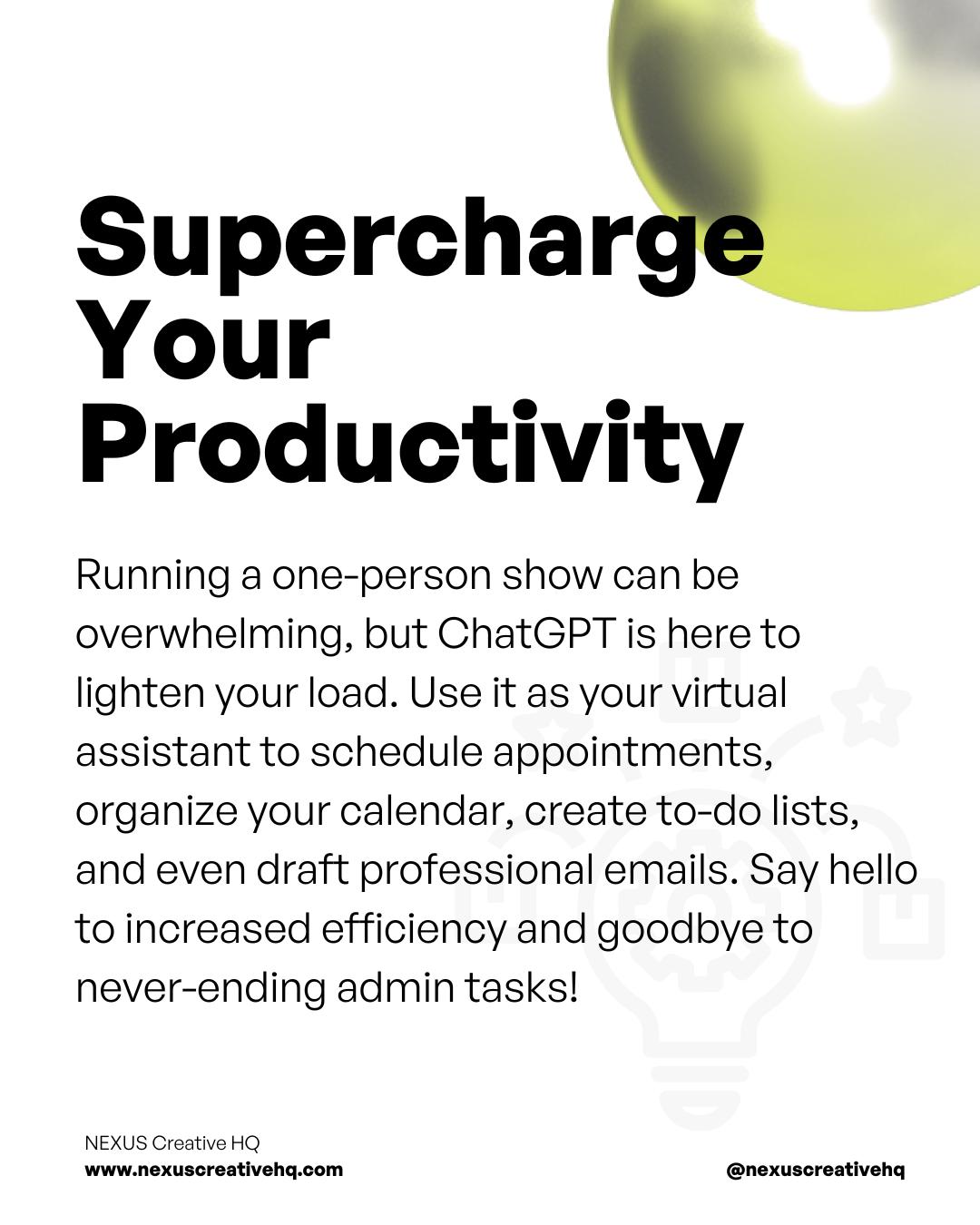 Supercharge Your Productivity

Running a one-person show can be overwhelming, but ChatGPT is here to lighten your load. Use it as your virtual assistant to schedule appointments, organize your calendar, create to-do lists, and even draft professional emails. Say hello to increased efficiency and goodbye to never-ending admin tasks!

NEXUS Creative HQ
www.nexuscreativehq.com

@nexuscreativehq